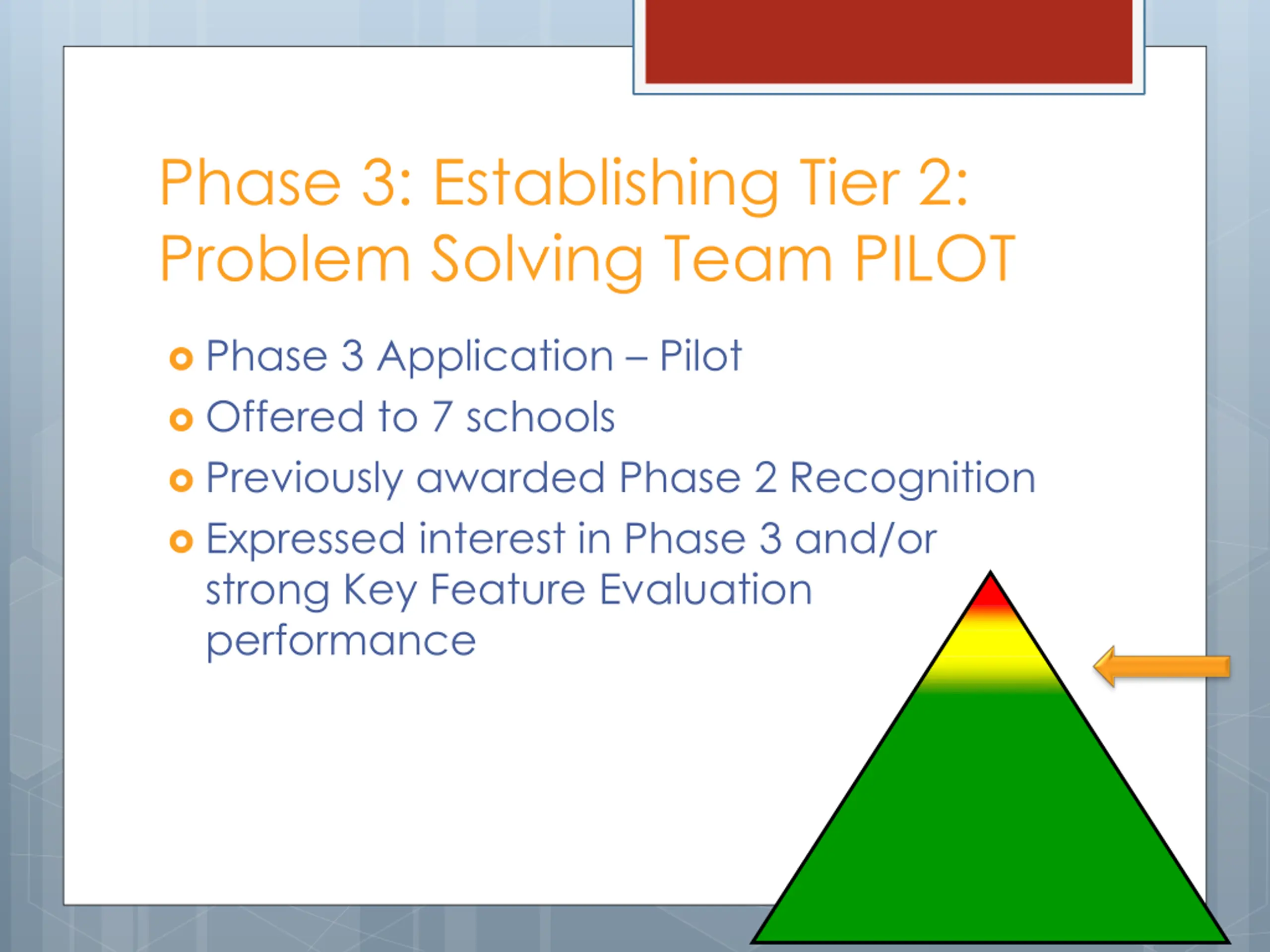 Phase 3: Establishing Tier 2: Problem Solving Team PILOT

Phase 3 Application – Pilot

Offered to 7 schools

Previously awarded Phase 2 Recognition

Expressed interest in Phase 3 and/or strong Key Feature Evaluation performance